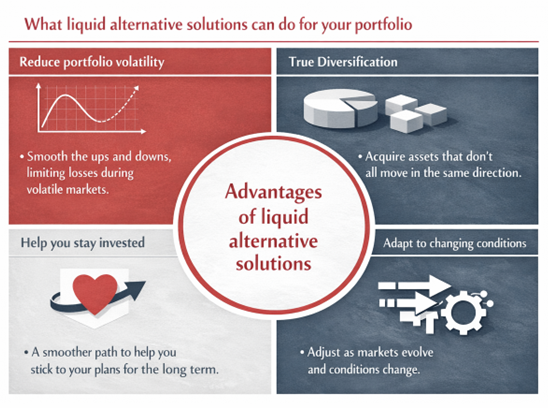 What liquid alternative solutions can do for your portfolio

Reduce portfolio volatility

• Smooth the ups and downs, limiting losses during volatile markets.

True Diversification

• Acquire assets that don't all move in the same direction.

Advantages of liquid alternative solutions

Help you stay invested

• A smoother path to help you stick to your plans for the long term.

Adapt to changing conditions

• Adjust as markets evolve and conditions change.